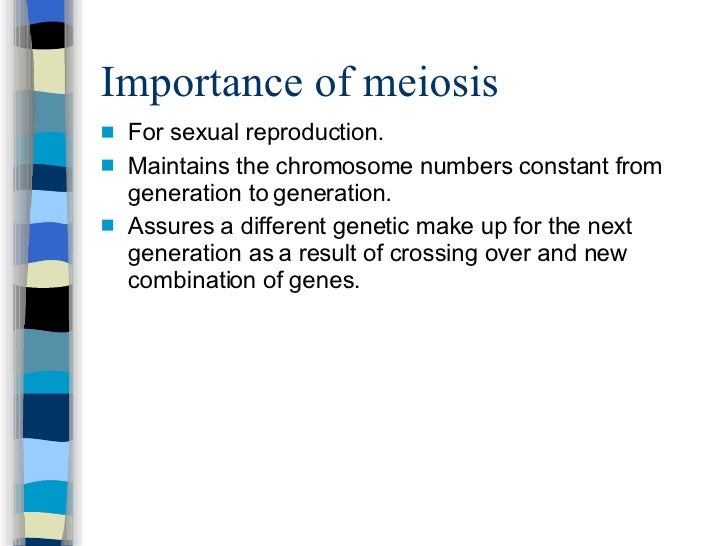 Importance of meiosis

- For sexual reproduction.
- Maintains the chromosome numbers constant from generation to generation.
- Assures a different genetic make up for the next generation as a result of crossing over and new combination of genes.